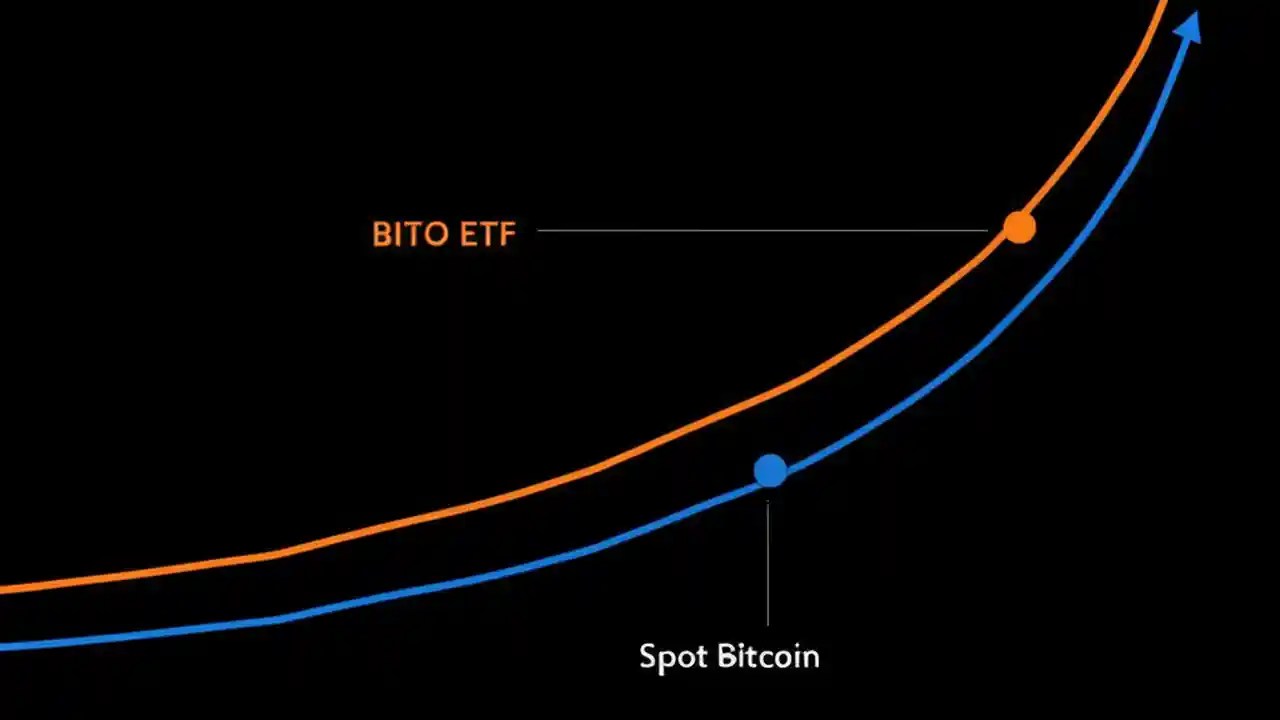 BITO ETF

Spot Bitcoin